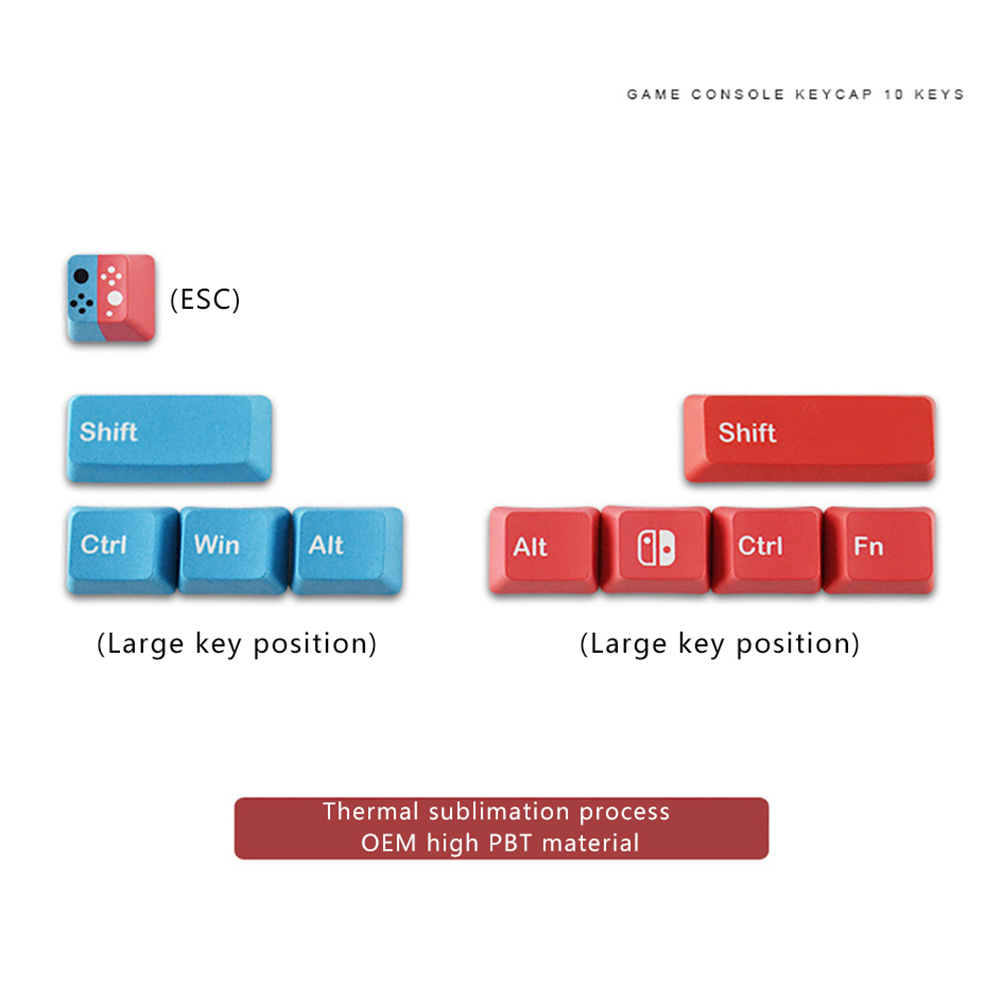 GAME CONSOLE KEYCAP 10 KEYS

(ESC)

Shift

Ctrl Win Alt

(Large key position)

Shift

Alt Ctrl Fn

(Large key position)

Thermal sublimation process
OEM high PBT material